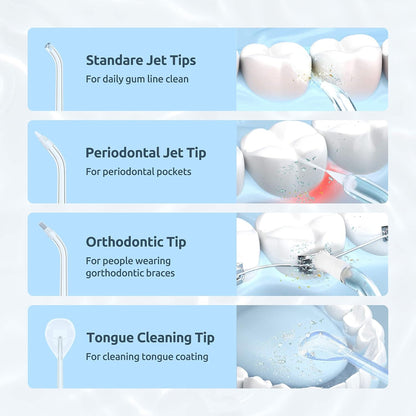 Standare Jet Tips
For daily gum line clean

Periodontal Jet Tip
For periodontal pockets

Orthodontic Tip
For people wearing gorthodontic braces

Tongue Cleaning Tip
For cleaning tongue coating